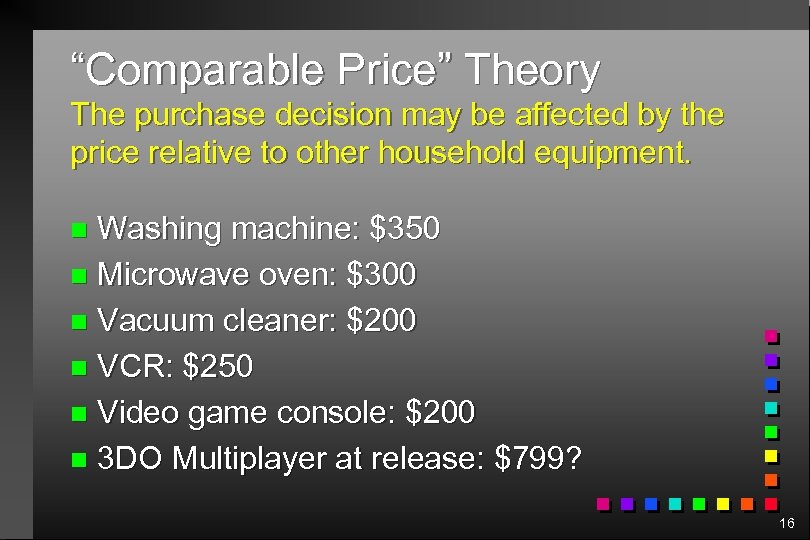 “Comparable Price” Theory

The purchase decision may be affected by the price relative to other household equipment.

- Washing machine: \$350
- Microwave oven: \$300
- Vacuum cleaner: \$200
- VCR: \$250
- Video game console: \$200
- 3DO Multiplayer at release: \$799?

16